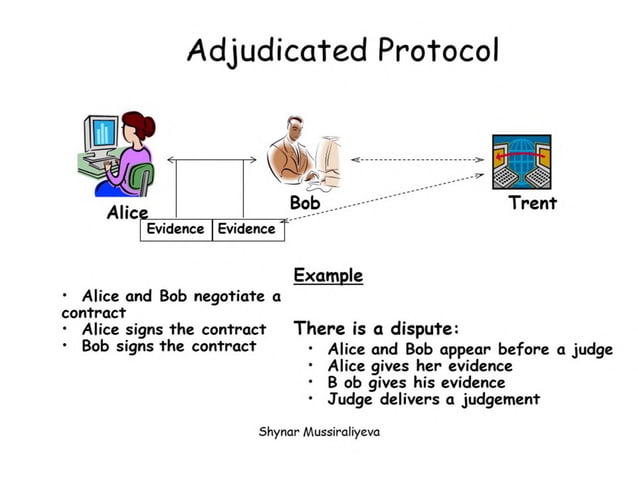 Adjudicated Protocol

Alice

Bob

Trent

Evidence | Evidence

Example

• Alice and Bob negotiate a contract
• Alice signs the contract
• Bob signs the contract

There is a dispute:
• Alice and Bob appear before a judge
• Alice gives her evidence
• B ob gives his evidence
• Judge delivers a judgement

Shynar Mussiraliyeva